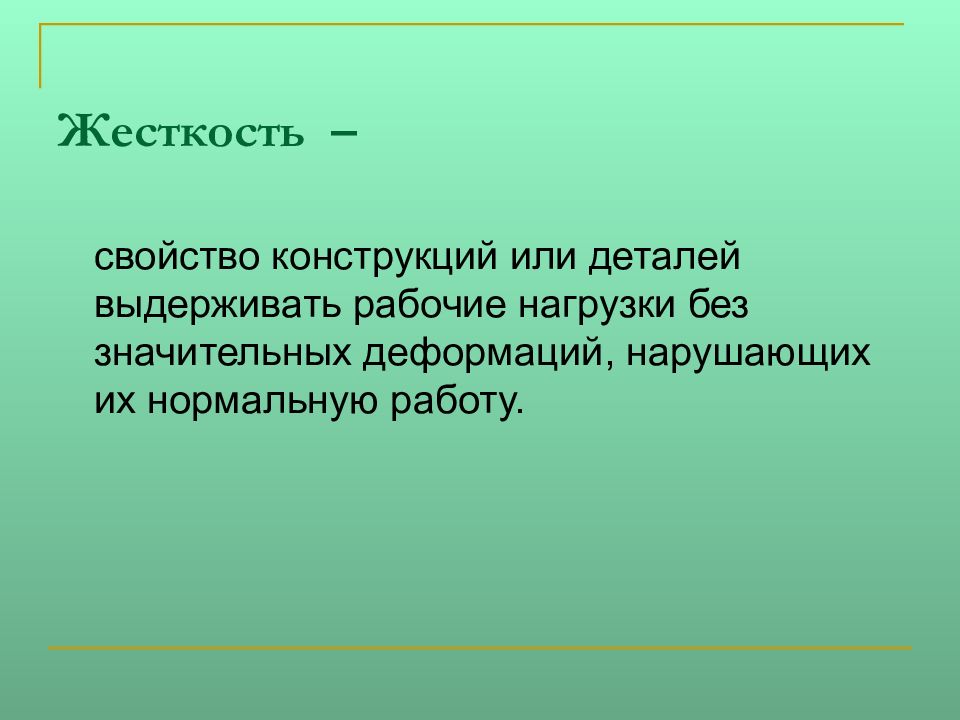 Жесткость –

свойство конструкций или деталей выдерживать рабочие нагрузки без значительных деформаций, нарушающих их нормальную работу.